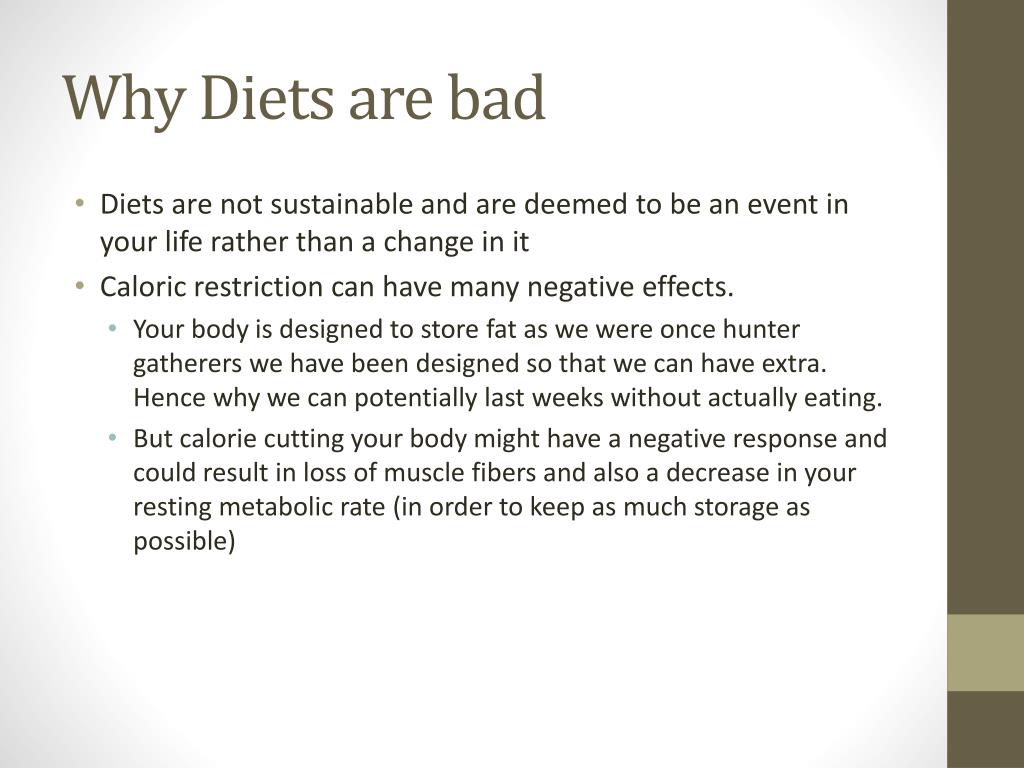 Why Diets are bad

• Diets are not sustainable and are deemed to be an event in your life rather than a change in it
• Caloric restriction can have many negative effects.
  • Your body is designed to store fat as we were once hunter gatherers we have been designed so that we can have extra. Hence why we can potentially last weeks without actually eating.
  • But calorie cutting your body might have a negative response and could result in loss of muscle fibers and also a decrease in your resting metabolic rate (in order to keep as much storage as possible)